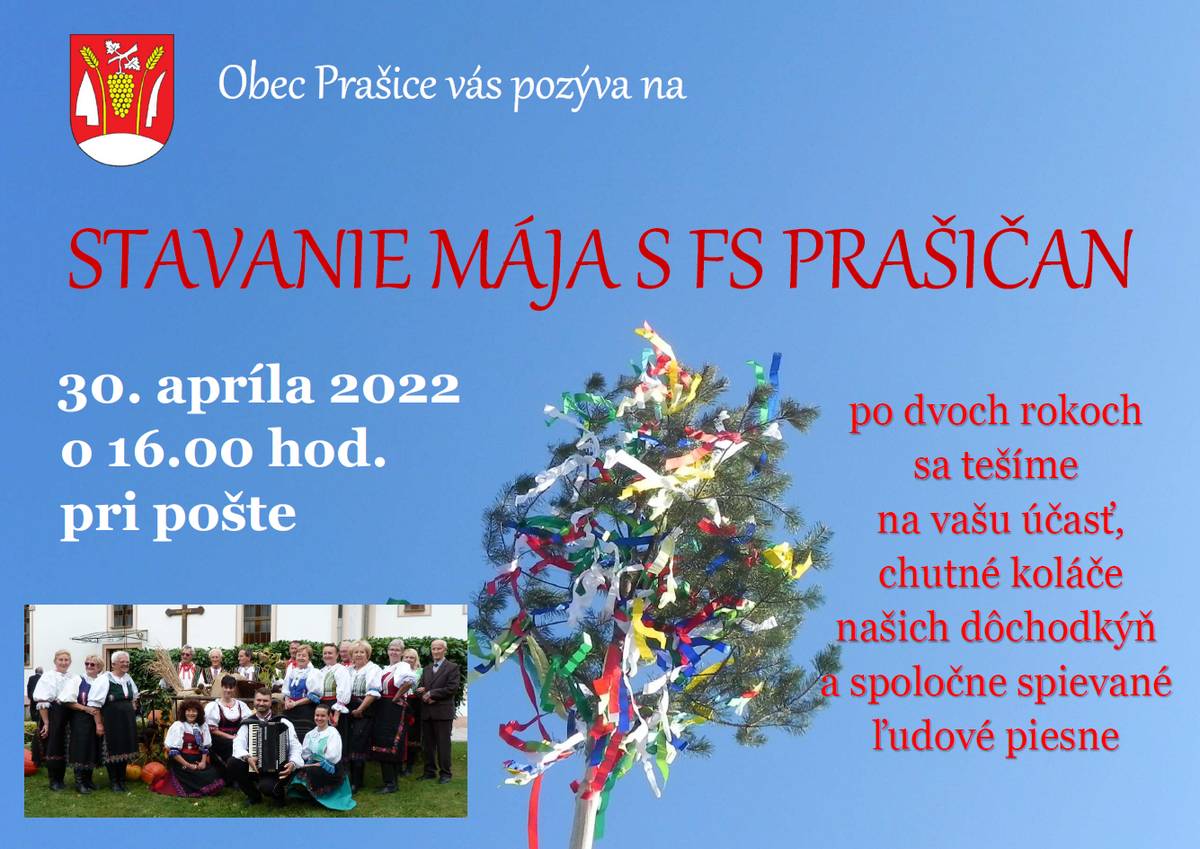 Obec Prašice vás pozýva na

STAVANIE MÁJA S FS PRAŠIČAN

30. apríla 2022
o 16.00 hod.
pri pošte

po dvoch rokoch
sa tešíme
na vašu účasť,
chutné koláče
našich dôchodkýň
a spoločne spievané
ľudové piesne